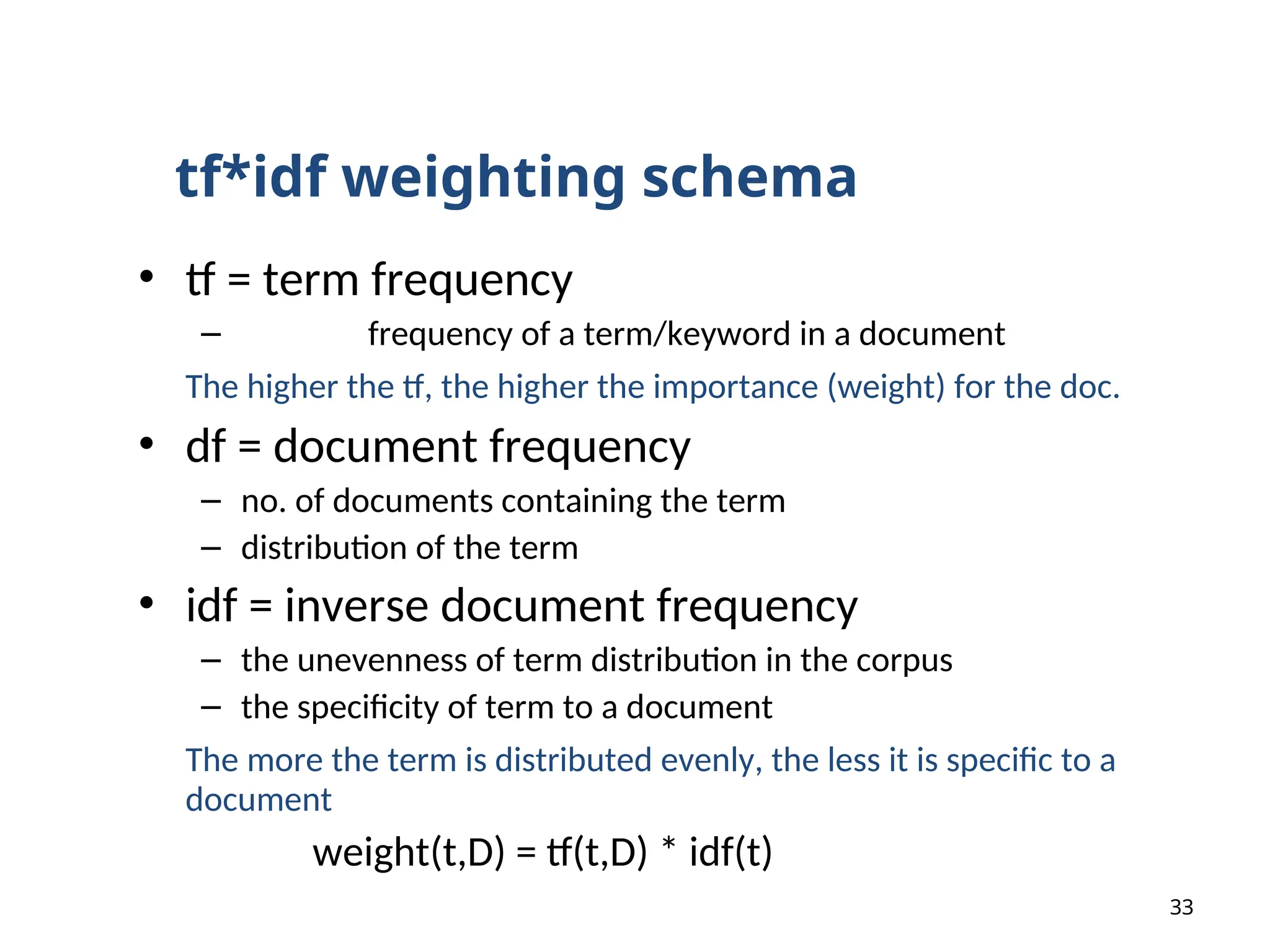 tf*idf weighting schema

• tf = term frequency
– frequency of a term/keyword in a document

The higher the tf, the higher the importance (weight) for the doc.

• df = document frequency
– no. of documents containing the term
– distribution of the term

• idf = inverse document frequency
– the unevenness of term distribution in the corpus
– the specificity of term to a document

The more the term is distributed evenly, the less it is specific to a document

weight(t,D) = tf(t,D) * idf(t)

33